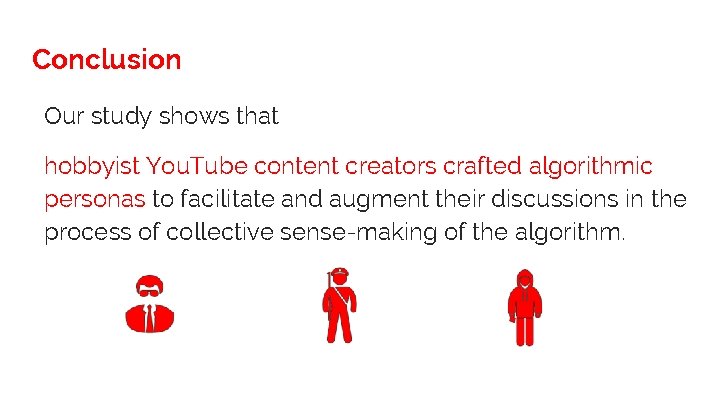 Conclusion

Our study shows that

hobbyist YouTube content creators crafted algorithmic personas to facilitate and augment their discussions in the process of collective sense-making of the algorithm.